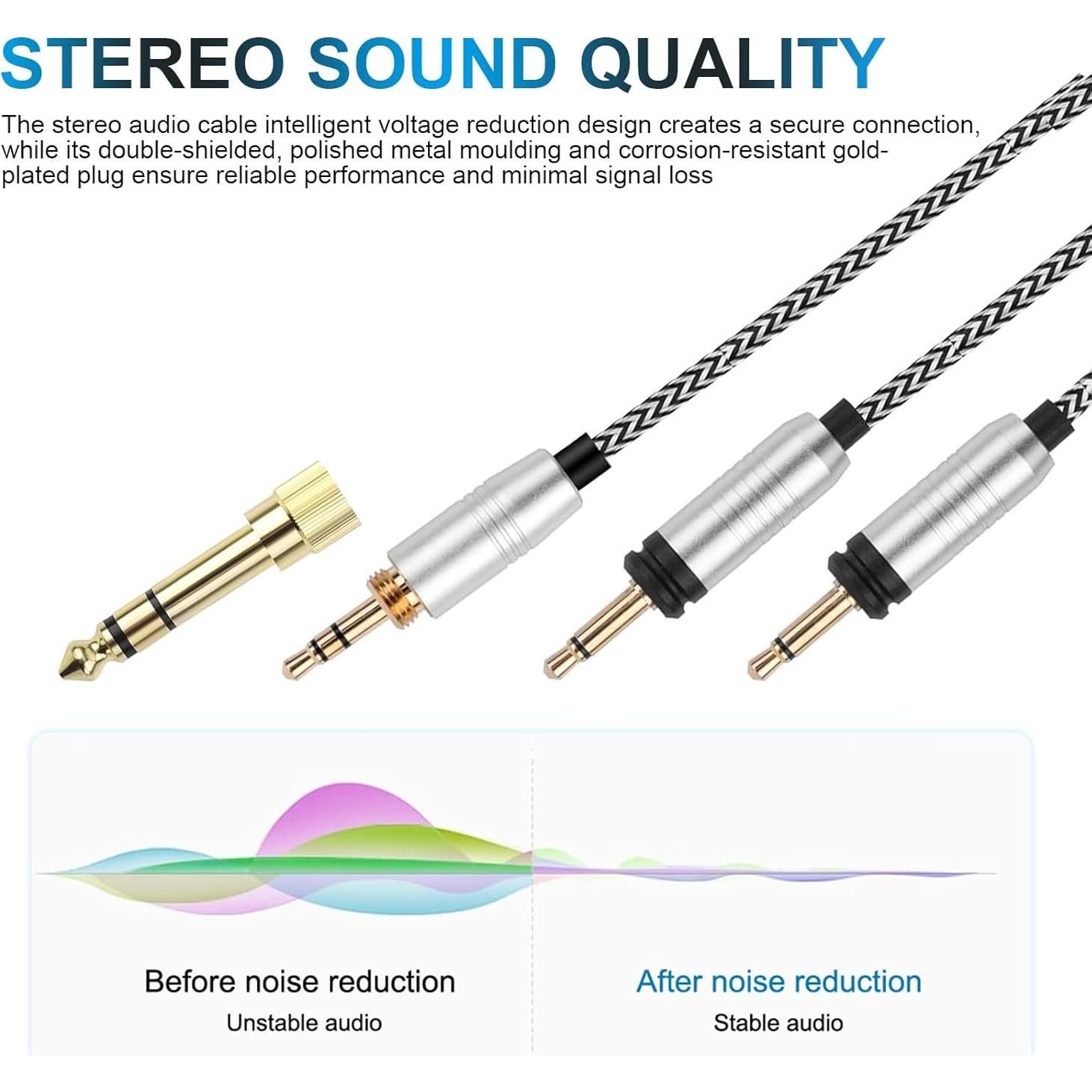 STEREO SOUND QUALITY

The stereo audio cable intelligent voltage reduction design creates a secure connection, while its double-shielded, polished metal moulding and corrosion-resistant gold-plated plug ensure reliable performance and minimal signal loss

Before noise reduction
Unstable audio

After noise reduction
Stable audio